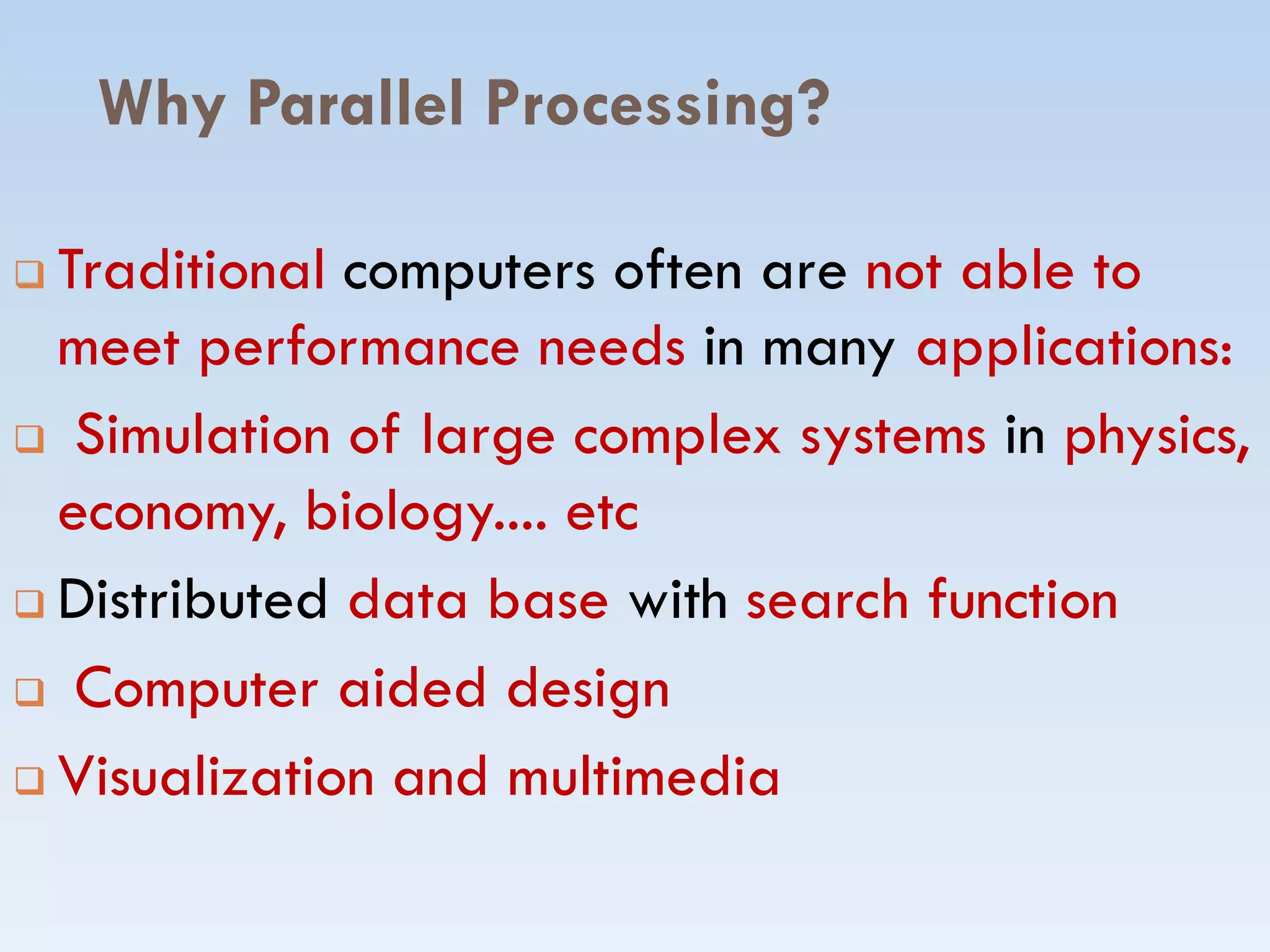 Why Parallel Processing?

❑ Traditional computers often are not able to meet performance needs in many applications:

❑ Simulation of large complex systems in physics, economy, biology.... etc

❑ Distributed data base with search function

❑ Computer aided design

❑ Visualization and multimedia